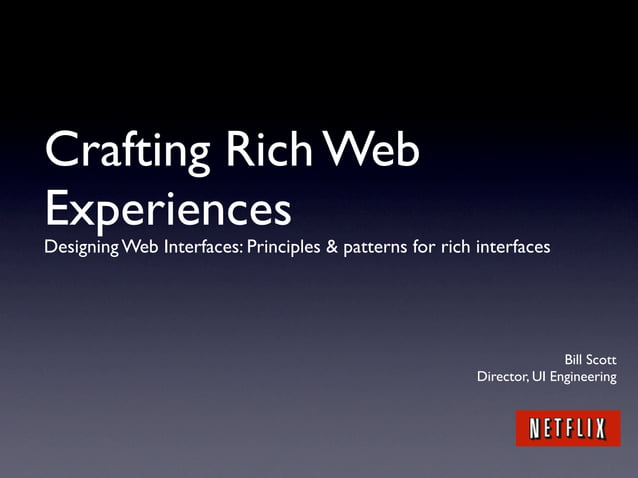 Crafting Rich Web Experiences
Designing Web Interfaces: Principles & patterns for rich interfaces

Bill Scott
Director, UI Engineering

NETFLIX